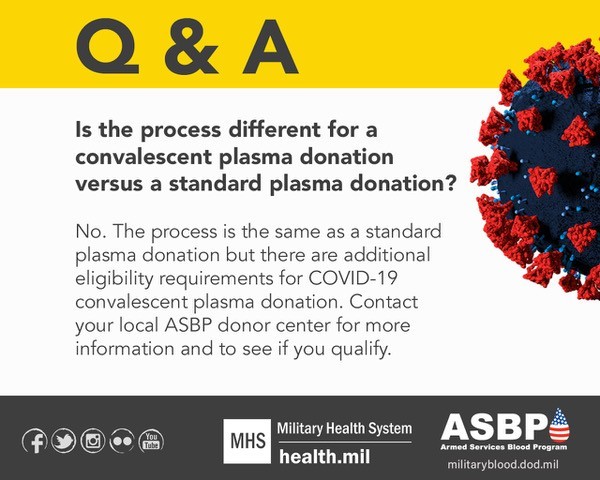 Q & A

Is the process different for a convalescent plasma donation versus a standard plasma donation?

No. The process is the same as a standard plasma donation but there are additional eligibility requirements for COVID-19 convalescent plasma donation. Contact your local ASBP donor center for more information and to see if you qualify.

You Tube

MHS Military Health System
health.mil

ASBP
Armed Services Blood Program
militaryblood.dod.mil